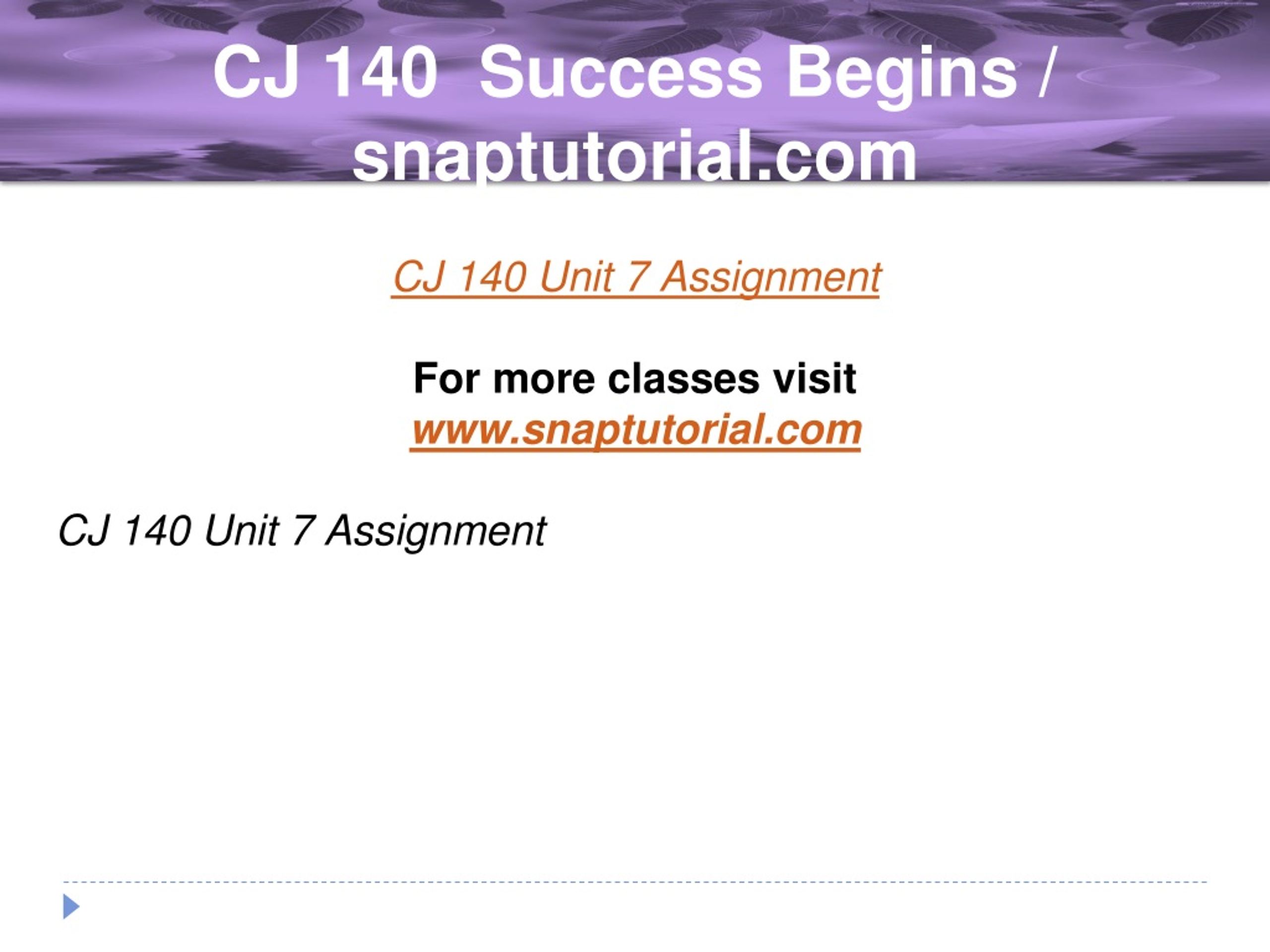 CJ 140 Success Begins / snaptutorial.com

CJ 140 Unit 7 Assignment

For more classes visit
www.snaptutorial.com

CJ 140 Unit 7 Assignment